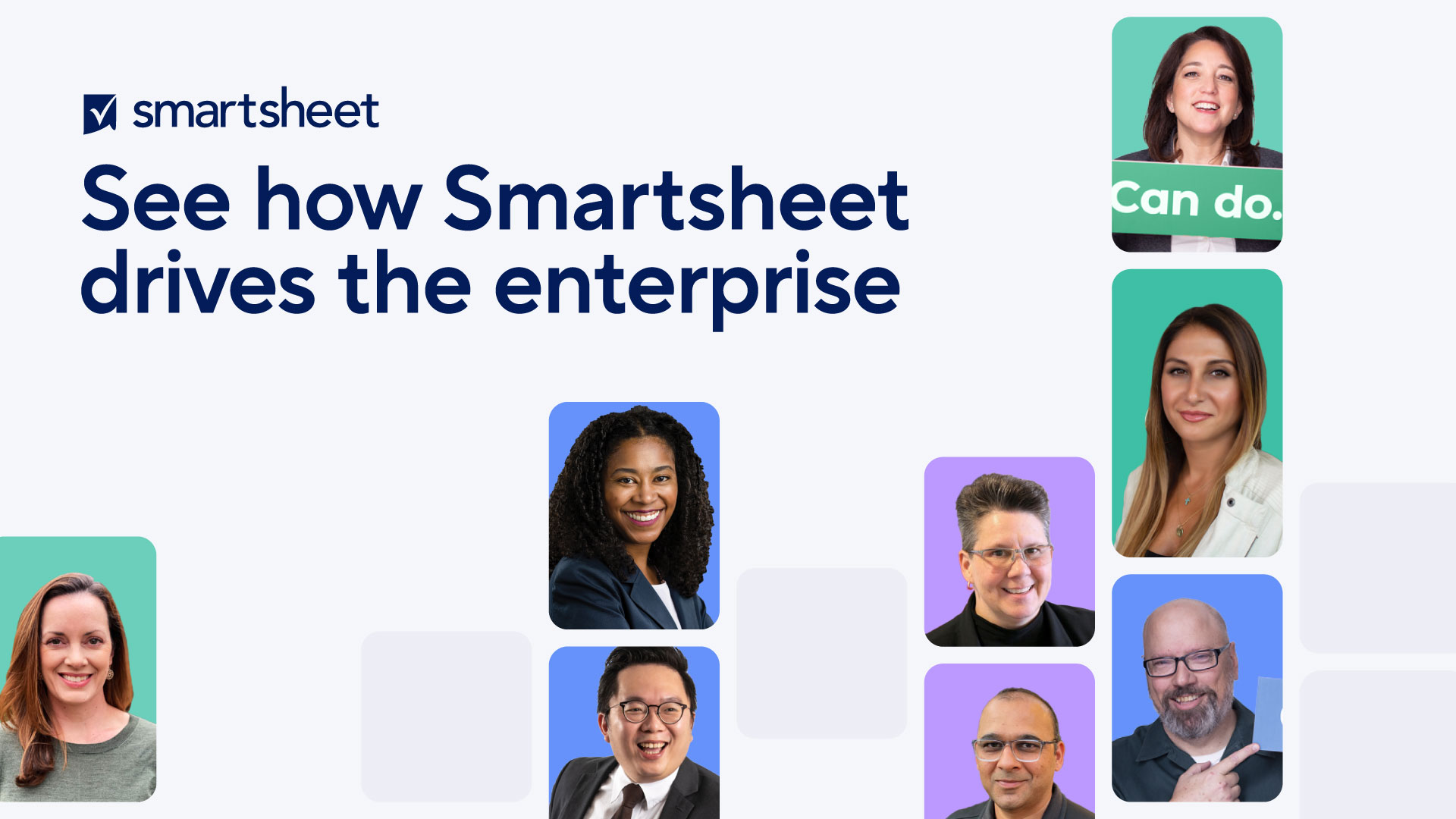 smartsheet

See how Smartsheet drives the enterprise

Can do.